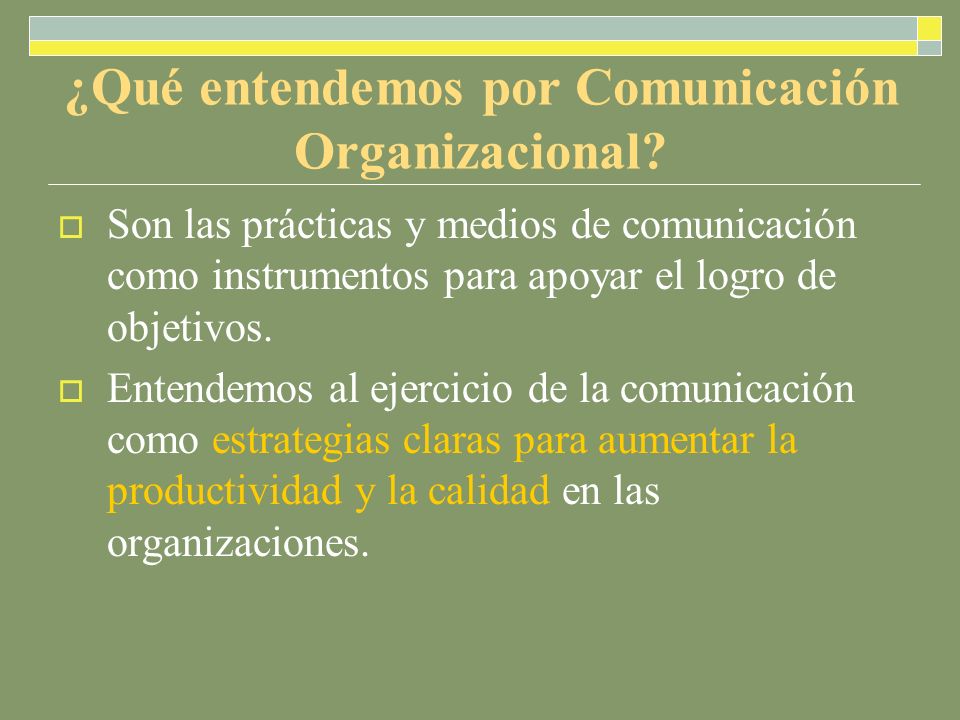 ¿Qué entendemos por Comunicación Organizacional?

Son las prácticas y medios de comunicación como instrumentos para apoyar el logro de objetivos.

Entendemos al ejercicio de la comunicación como estrategias claras para aumentar la productividad y la calidad en las organizaciones.